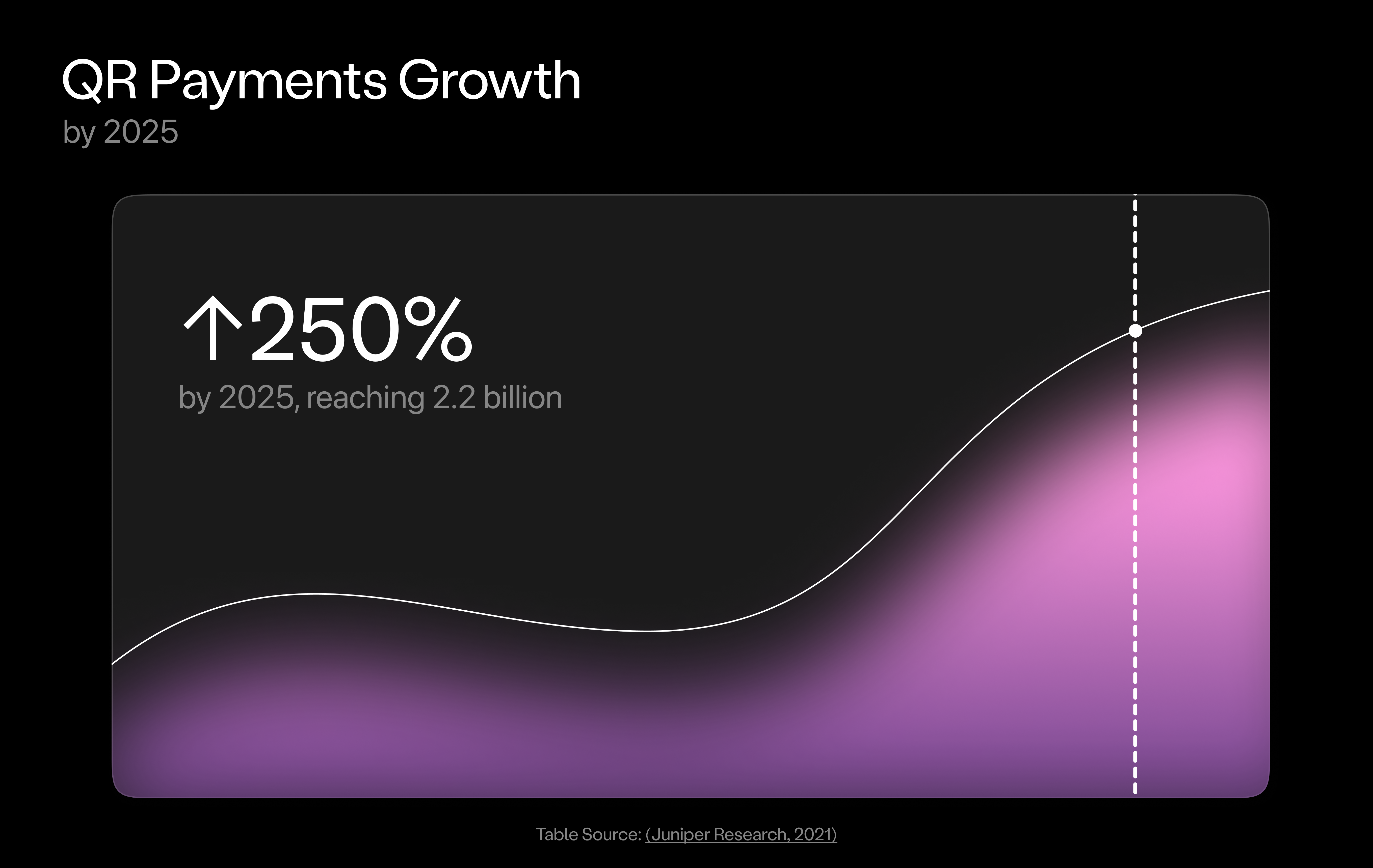 QR Payments Growth
by 2025

↑250%
by 2025, reaching 2.2 billion

Table Source: (Juniper Research, 2021)